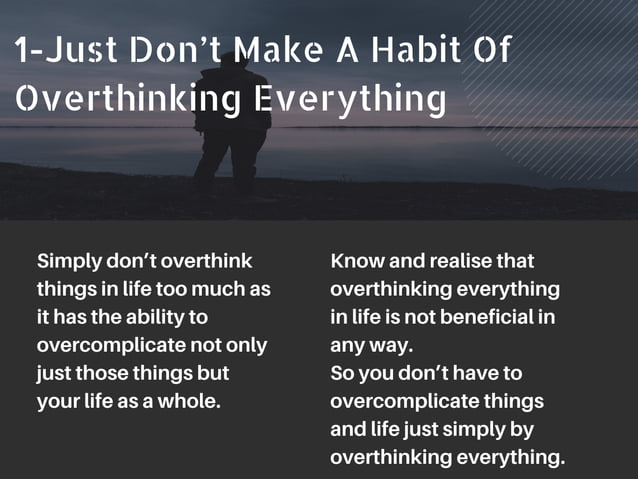 1-Just Don't Make A Habit Of Overthinking Everything

Simply don't overthink things in life too much as it has the ability to overcomplicate not only just those things but your life as a whole.

Know and realise that overthinking everything in life is not beneficial in any way.
So you don't have to overcomplicate things and life just simply by overthinking everything.